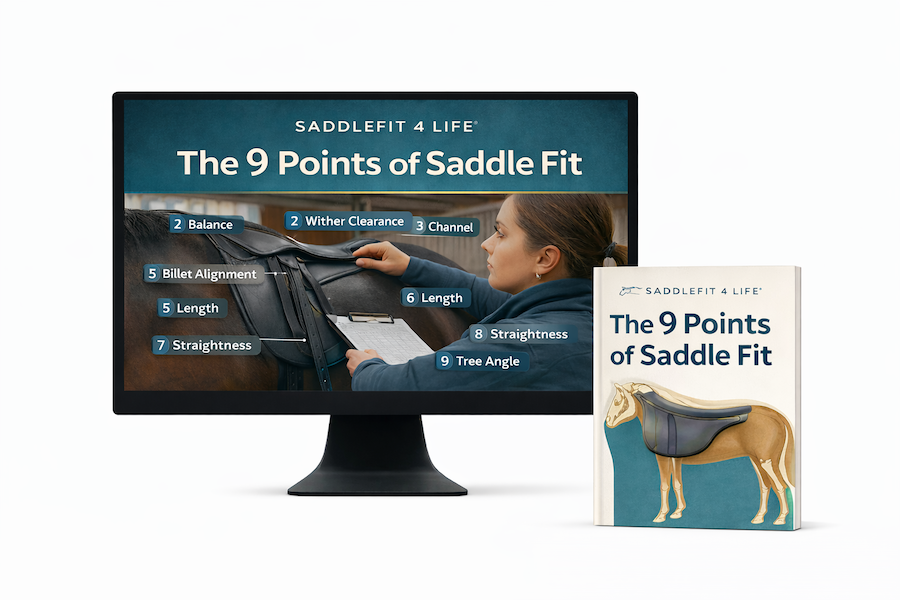 SADDLEFIT 4 LIFE®

The 9 Points of Saddle Fit

2 Balance

2 Wither Clearance

3 Channel

5 Billet Alignment

5 Length

6 Length

7 Straightness

8 Straightness

9 Tree Angle

SADDLEFIT 4 LIFE®

The 9 Points of Saddle Fit